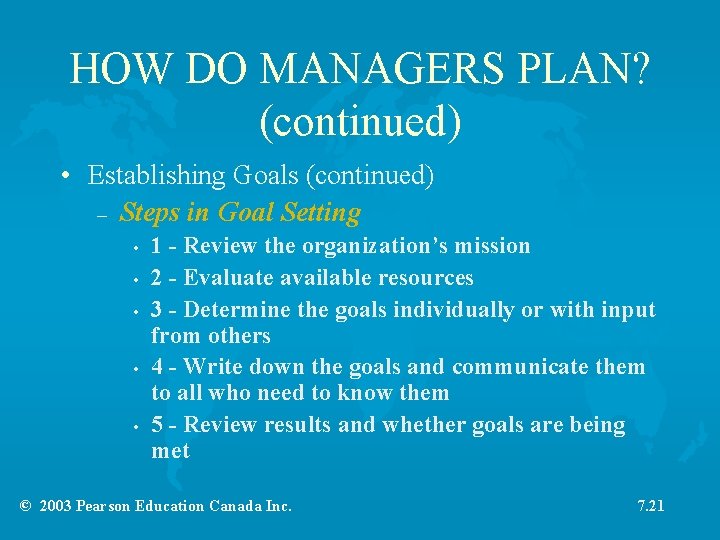 HOW DO MANAGERS PLAN? (continued)

• Establishing Goals (continued)

– Steps in Goal Setting

• 1 - Review the organization's mission

• 2 - Evaluate available resources

• 3 - Determine the goals individually or with input from others

• 4 - Write down the goals and communicate them to all who need to know them

• 5 - Review results and whether goals are being met

© 2003 Pearson Education Canada Inc.

7.21